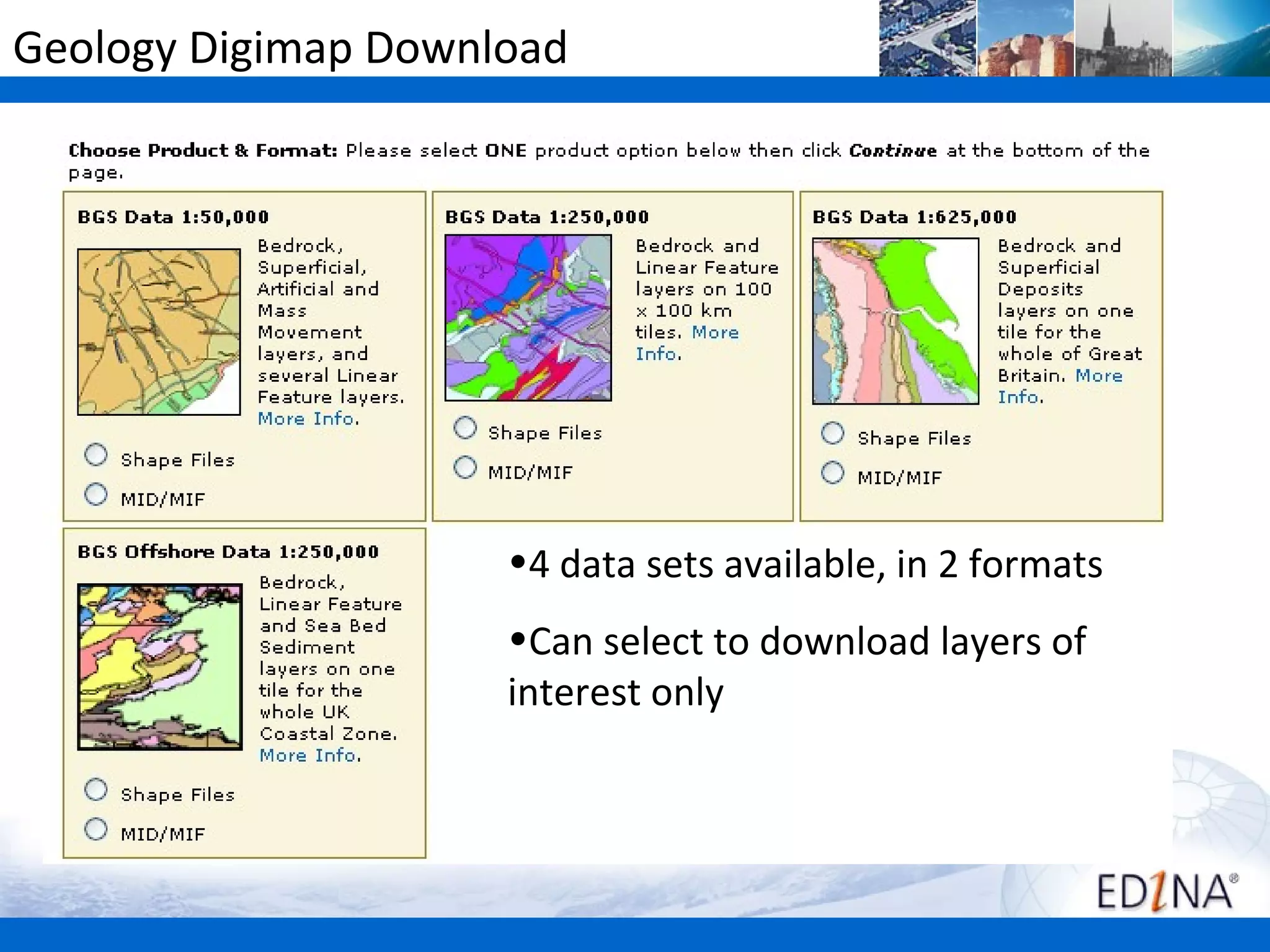 Geology Digimap Download

Choose Product & Format: Please select ONE product option below then click Continue at the bottom of the page.

BGS Data 1:50,000

Bedrock, Superficial, Artificial and Mass Movement layers, and several Linear Feature layers. More Info.

Shape Files

MID/MIF

BGS Data 1:250,000

Bedrock and Linear Feature layers on 100 x 100 km tiles. More Info.

Shape Files

MID/MIF

BGS Data 1:625,000

Bedrock and Superficial Deposits layers on one tile for the whole of Great Britain. More Info.

Shape Files

MID/MIF

BGS Offshore Data 1:250,000

Bedrock, Linear Feature and Sea Bed Sediment layers on one tile for the whole UK Coastal Zone. More Info.

Shape Files

MID/MIF

•4 data sets available, in 2 formats

•Can select to download layers of interest only

EDINA®